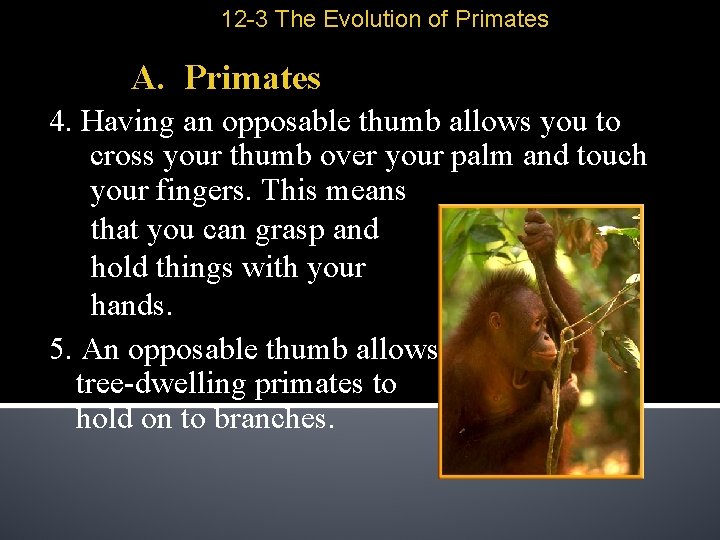 12-3 The Evolution of Primates

A. Primates

4. Having an opposable thumb allows you to cross your thumb over your palm and touch your fingers. This means that you can grasp and hold things with your hands.

5. An opposable thumb allows tree-dwelling primates to hold on to branches.